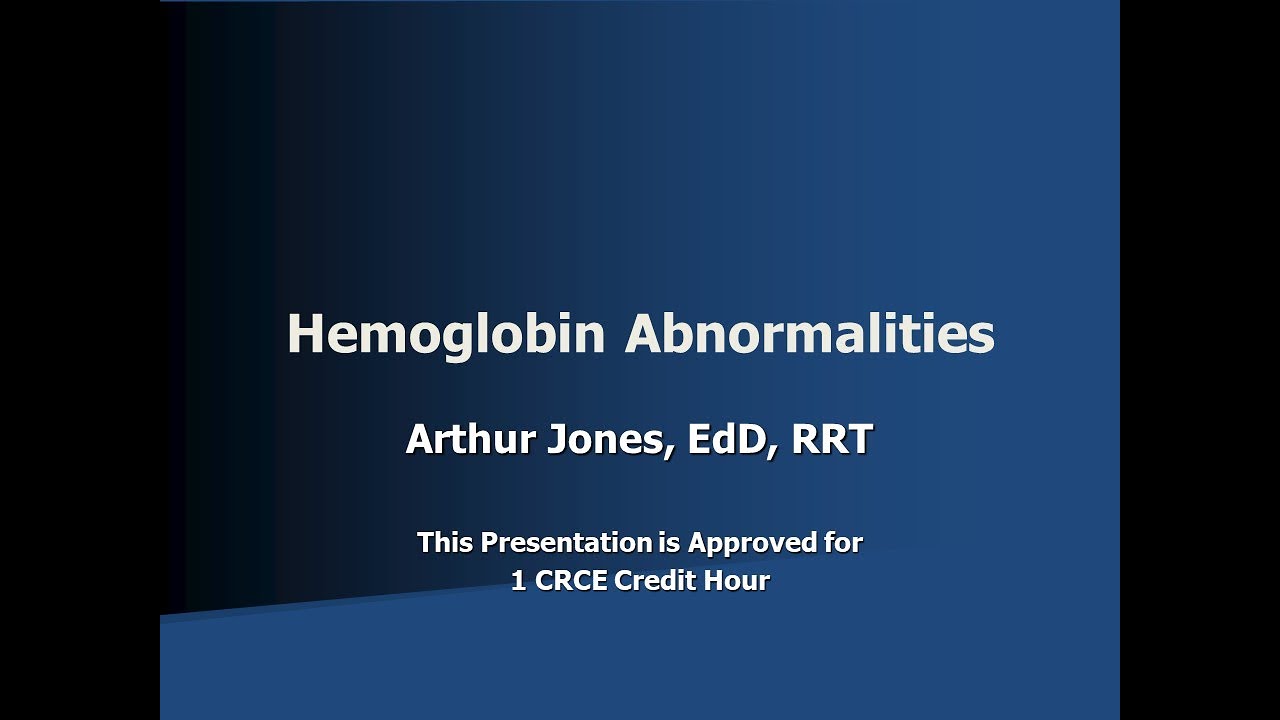 Hemoglobin Abnormalities

Arthur Jones, EdD, RRT

This Presentation is Approved for 1 CRCE Credit Hour